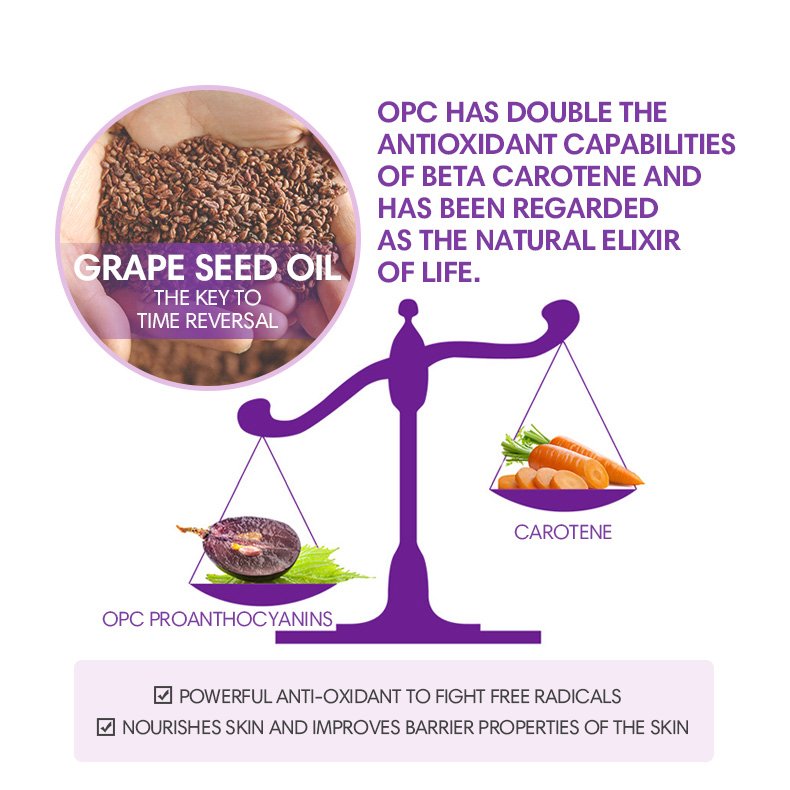 GRAPE SEED OIL
THE KEY TO TIME REVERSAL

OPC HAS DOUBLE THE ANTIOXIDANT CAPABILITIES OF BETA CAROTENE AND HAS BEEN REGARDED AS THE NATURAL ELIXIR OF LIFE.

CAROTENE

OPC PROANTHOCYANINS

☑ POWERFUL ANTI-OXIDANT TO FIGHT FREE RADICALS
☑ NOURISHES SKIN AND IMPROVES BARRIER PROPERTIES OF THE SKIN